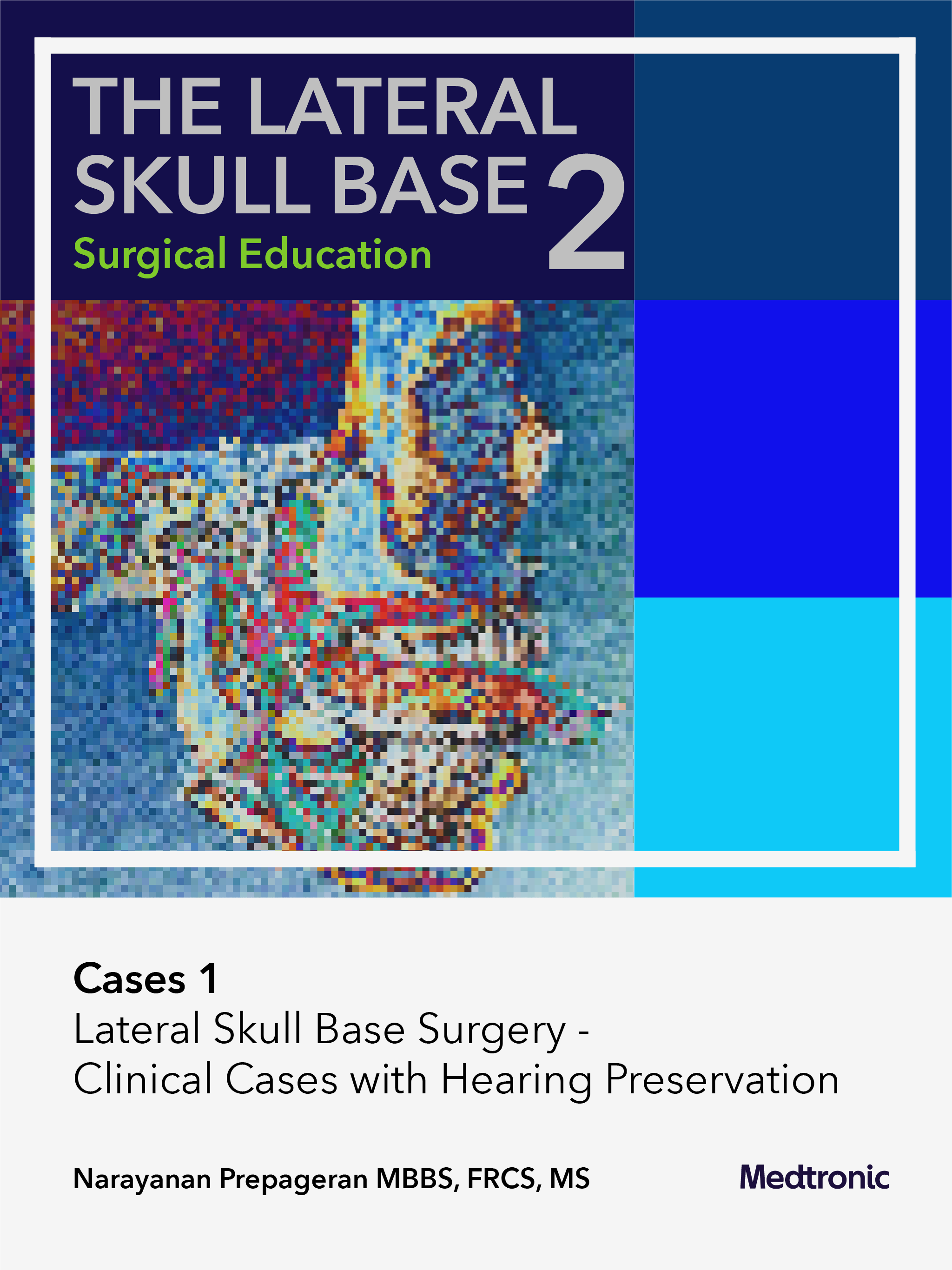 THE LATERAL SKULL BASE 2
Surgical Education

Cases 1
Lateral Skull Base Surgery - Clinical Cases with Hearing Preservation

Narayanan Prepageran MBBS, FRCS, MS

Medtronic